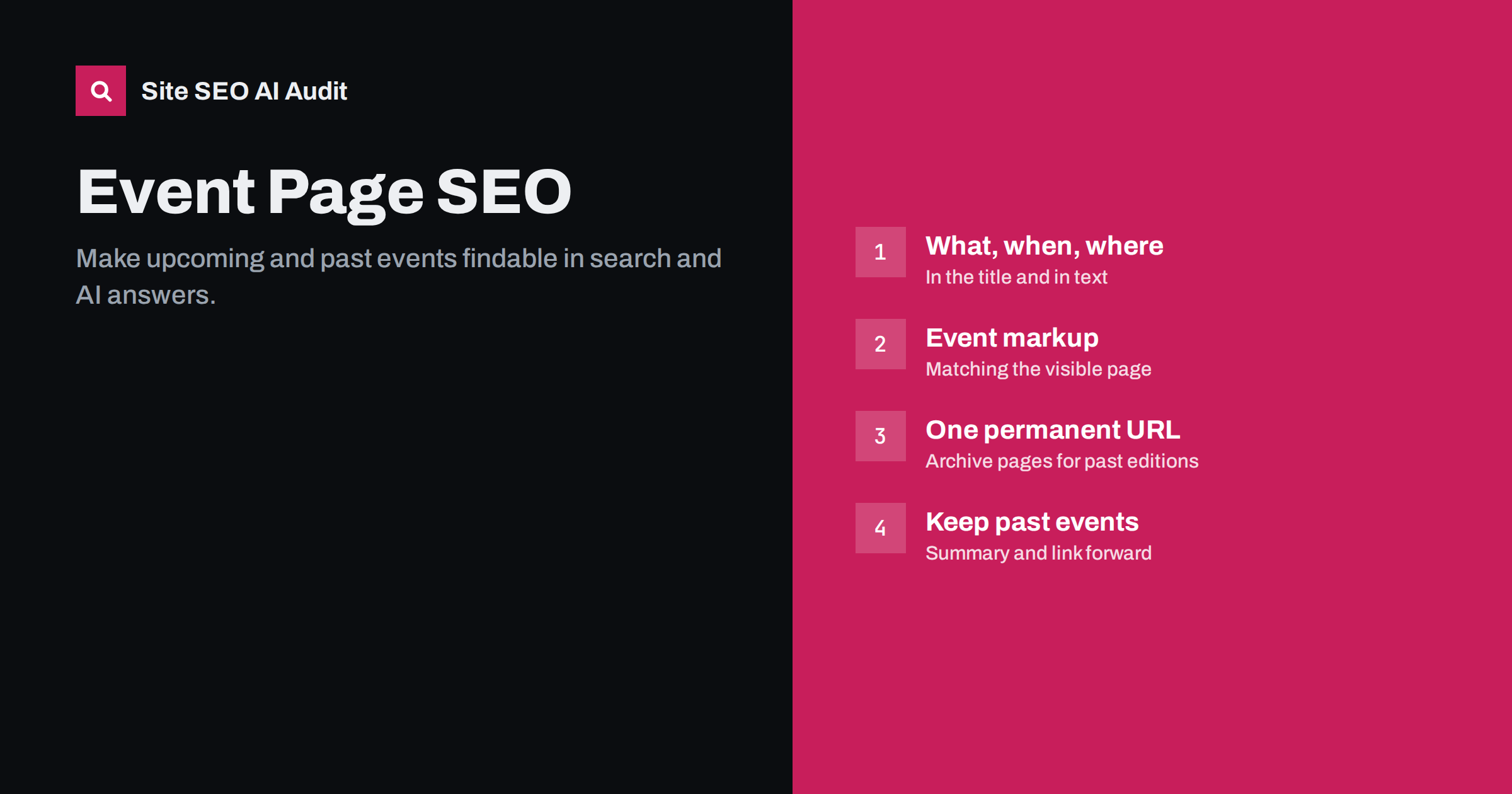 Site SEO AI Audit

Event Page SEO

Make upcoming and past events findable in search and AI answers.

1
What, when, where
In the title and in text

2
Event markup
Matching the visible page

3
One permanent URL
Archive pages for past editions

4
Keep past events
Summary and link forward